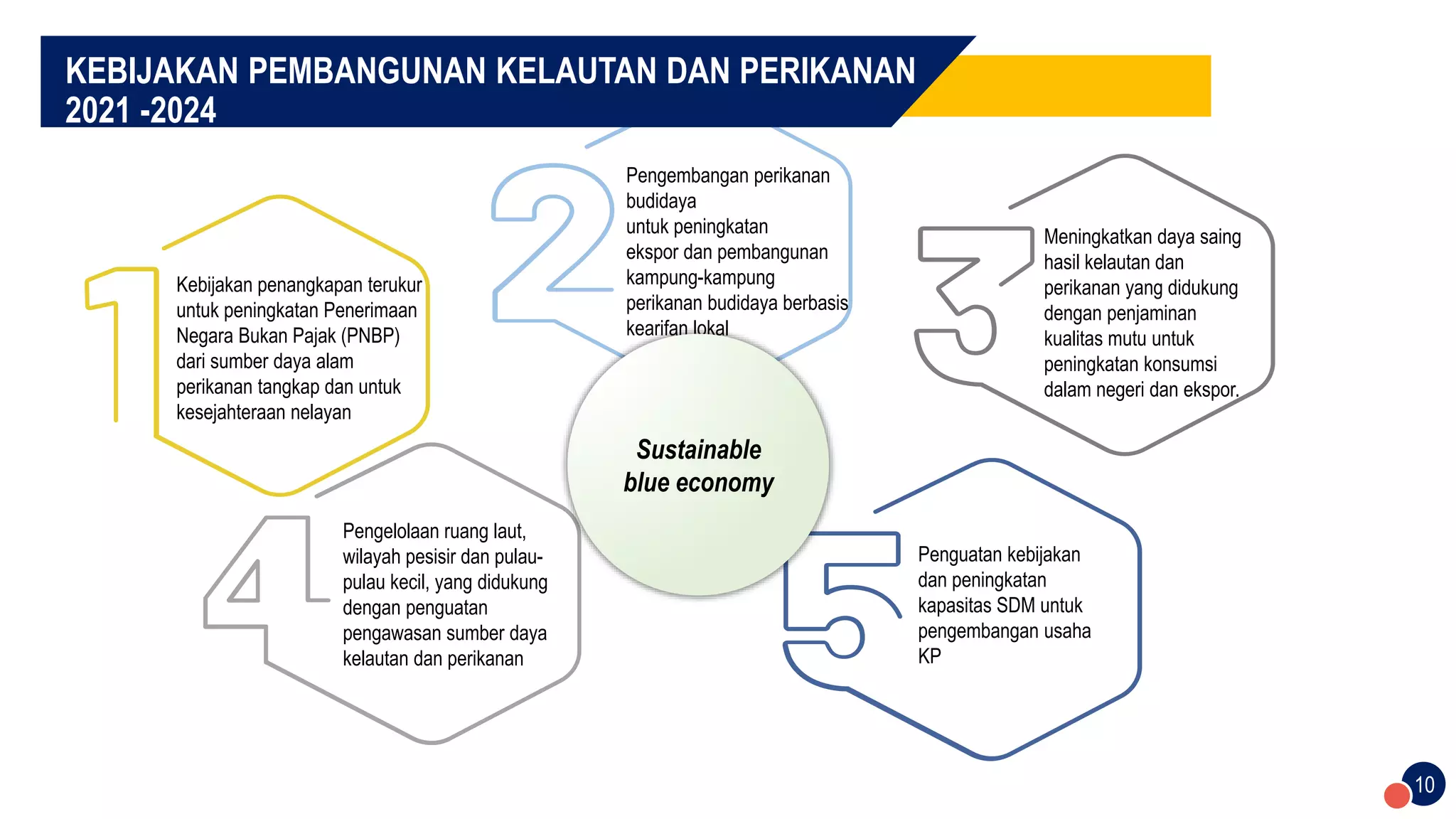 KEBIJAKAN PEMBANGUNAN KELAUTAN DAN PERIKANAN 2021 -2024

1
Kebijakan penangkapan terukur untuk peningkatan Penerimaan Negara Bukan Pajak (PNBP) dari sumber daya alam perikanan tangkap dan untuk kesejahteraan nelayan

2
Pengembangan perikanan budidaya untuk peningkatan ekspor dan pembangunan kampung-kampung perikanan budidaya berbasis kearifan lokal

3
Meningkatkan daya saing hasil kelautan dan perikanan yang didukung dengan penjaminan kualitas mutu untuk peningkatan konsumsi dalam negeri dan ekspor.

Sustainable blue economy

4
Pengelolaan ruang laut, wilayah pesisir dan pulau-pulau kecil, yang didukung dengan penguatan pengawasan sumber daya kelautan dan perikanan

5
Penguatan kebijakan dan peningkatan kapasitas SDM untuk pengembangan usaha KP

10